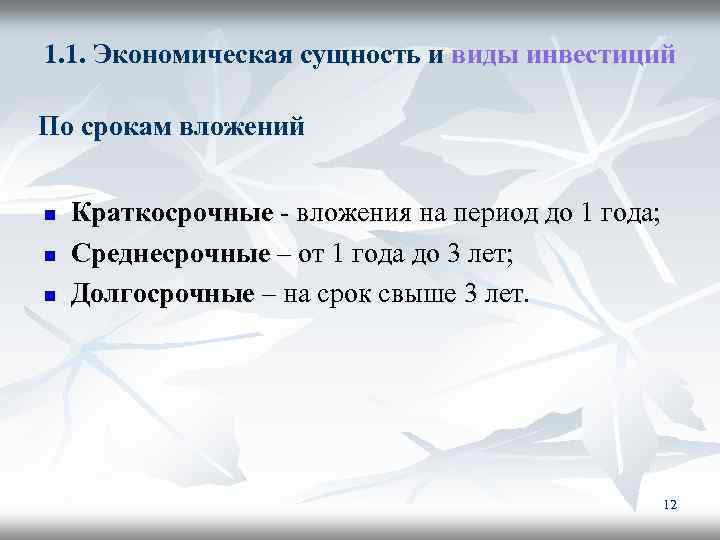 1.1. Экономическая сущность и виды инвестиций

По срокам вложений

- Краткосрочные - вложения на период до 1 года;
- Среднесрочные – от 1 года до 3 лет;
- Долгосрочные – на срок свыше 3 лет.

12